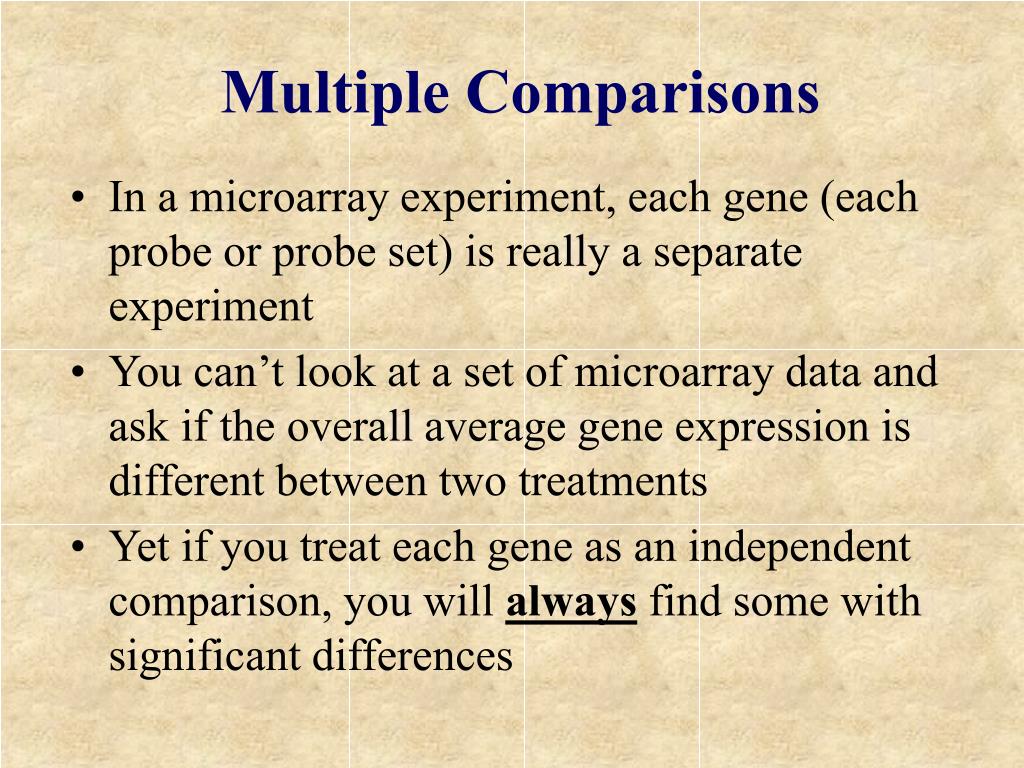 Multiple Comparisons

• In a microarray experiment, each gene (each probe or probe set) is really a separate experiment
• You can’t look at a set of microarray data and ask if the overall average gene expression is different between two treatments
• Yet if you treat each gene as an independent comparison, you will always find some with significant differences